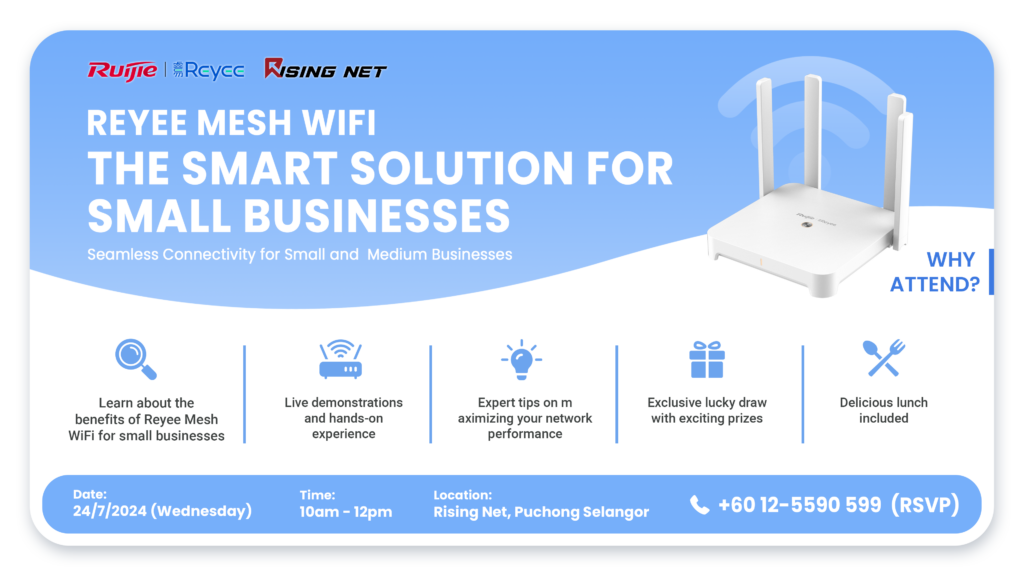 Ruijie | Reyee RISING NET

REYEE MESH WIFI
THE SMART SOLUTION FOR SMALL BUSINESSES

Seamless Connectivity for Small and Medium Businesses

WHY ATTEND?

Learn about the benefits of Reyee Mesh WiFi for small businesses

Live demonstrations and hands-on experience

Expert tips on m aximizing your network performance

Exclusive lucky draw with exciting prizes

Delicious lunch included

Date:
24/7/2024 (Wednesday)

Time:
10am - 12pm

Location:
Rising Net, Puchong Selangor

+60 12-5590 599 (RSVP)